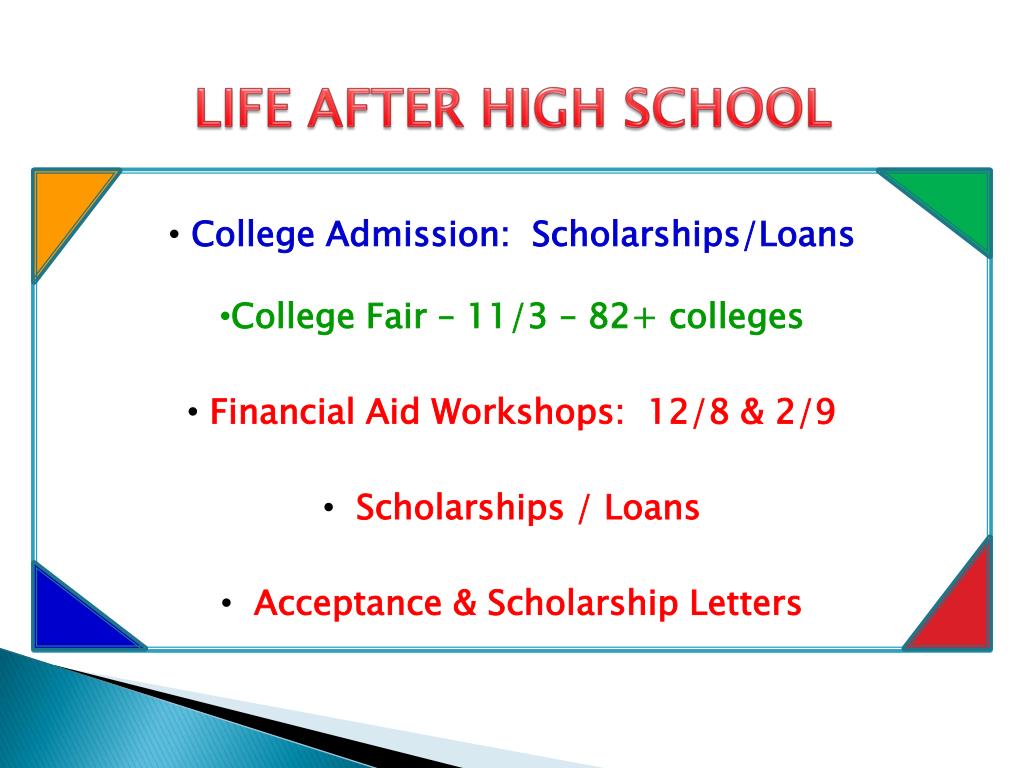 LIFE AFTER HIGH SCHOOL

• College Admission: Scholarships/Loans

•College Fair – 11/3 – 82+ colleges

• Financial Aid Workshops: 12/8 & 2/9

• Scholarships / Loans

• Acceptance & Scholarship Letters